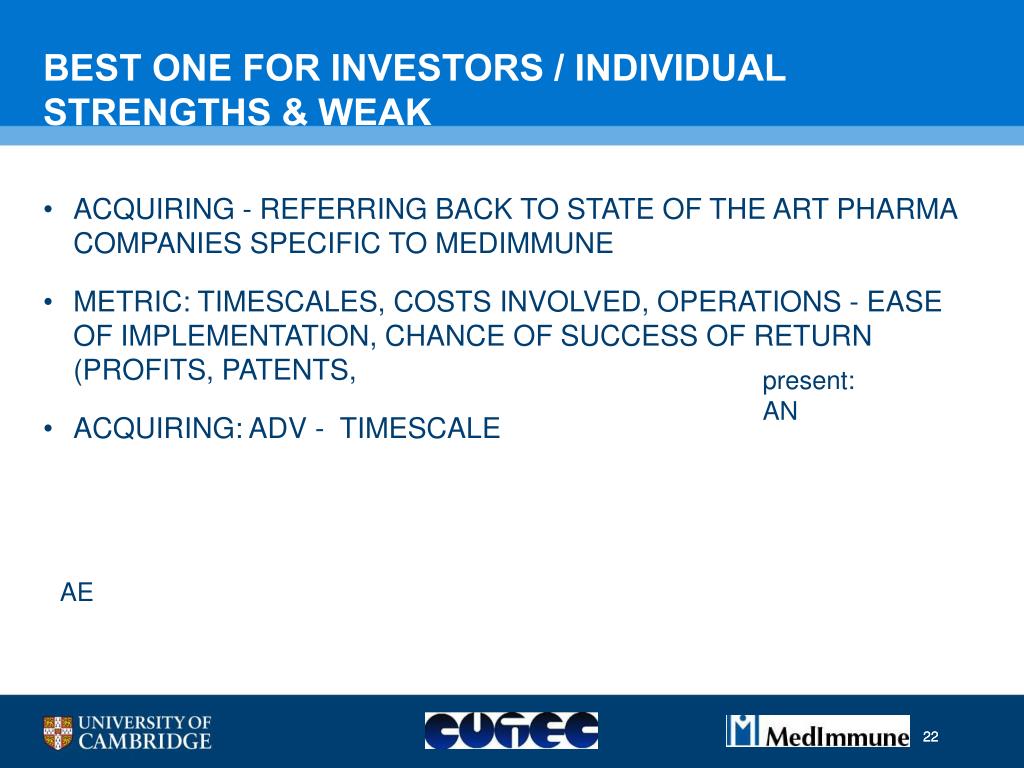 BEST ONE FOR INVESTORS / INDIVIDUAL STRENGTHS & WEAK

• ACQUIRING - REFERRING BACK TO STATE OF THE ART PHARMA COMPANIES SPECIFIC TO MEDIMMUNE

• METRIC: TIMESCALES, COSTS INVOLVED, OPERATIONS - EASE OF IMPLEMENTATION, CHANCE OF SUCCESS OF RETURN (PROFITS, PATENTS,

present:
AN

• ACQUIRING: ADV - TIMESCALE

AE

UNIVERSITY OF CAMBRIDGE

CUTEC

MedImmune

22